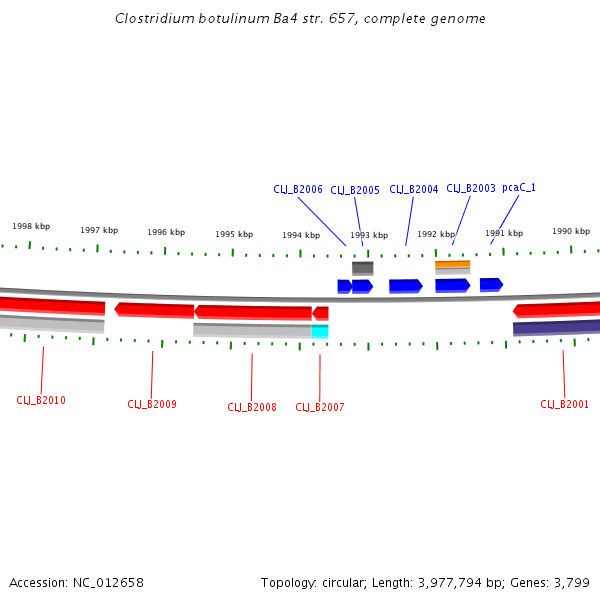 Clostridium botulinum Ba4 str. 657, complete genome

CLJ_B2006 CLJ_B2005 CLJ_B2004 CLJ_B2003 pcaC_1

1998 kbp 1997 kbp 1996 kbp 1995 kbp 1994 kbp 1993 kbp 1992 kbp 1991 kbp 1990 kbp

CLJ_B2010 CLJ_B2009 CLJ_B2008 CLJ_B2007 CLJ_B2001

Accession: NC_012658

Topology: circular; Length: 3,977,794 bp; Genes: 3,799